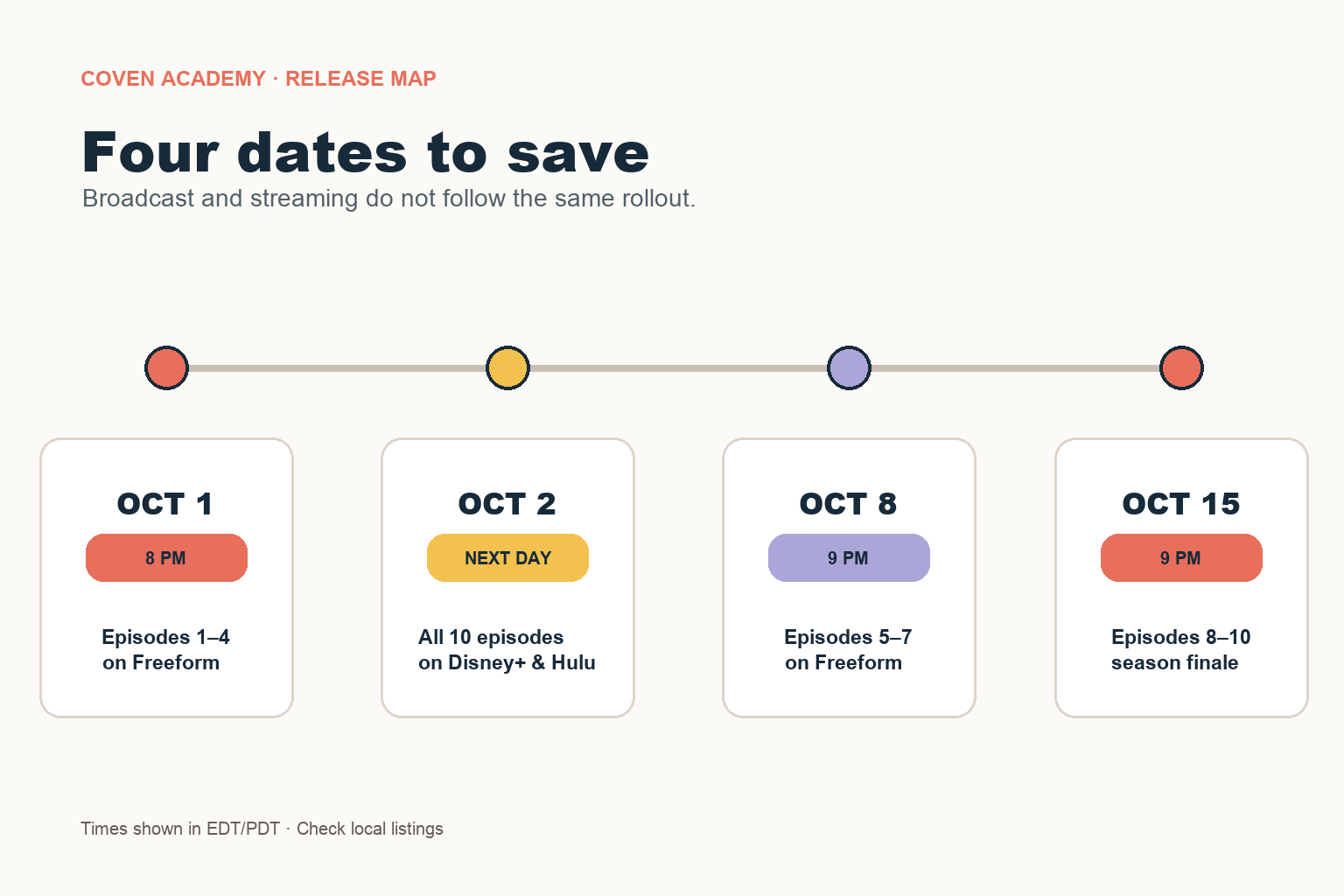 COVEN ACADEMY · RELEASE MAP

Four dates to save

Broadcast and streaming do not follow the same rollout.

OCT 1

8 PM

Episodes 1–4 on Freeform

OCT 2

NEXT DAY

All 10 episodes on Disney+ & Hulu

OCT 8

9 PM

Episodes 5–7 on Freeform

OCT 15

9 PM

Episodes 8–10 season finale

Times shown in EDT/PDT · Check local listings